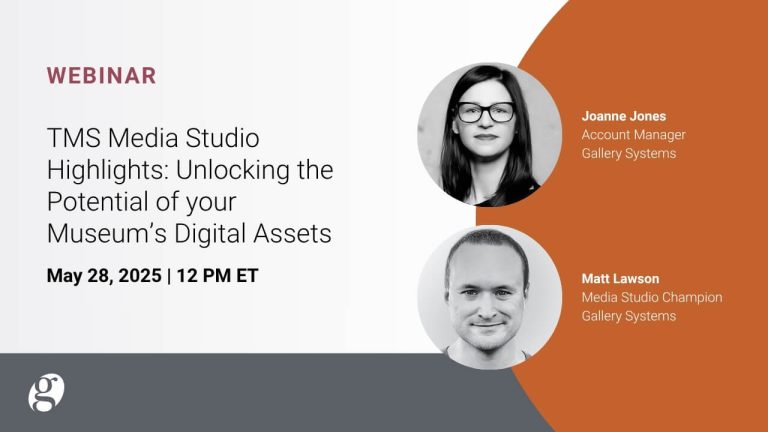 WEBINAR

TMS Media Studio Highlights: Unlocking the Potential of your Museum's Digital Assets

May 28, 2025 | 12 PM ET

Joanne Jones
Account Manager
Gallery Systems

Matt Lawson
Media Studio Champion
Gallery Systems

g